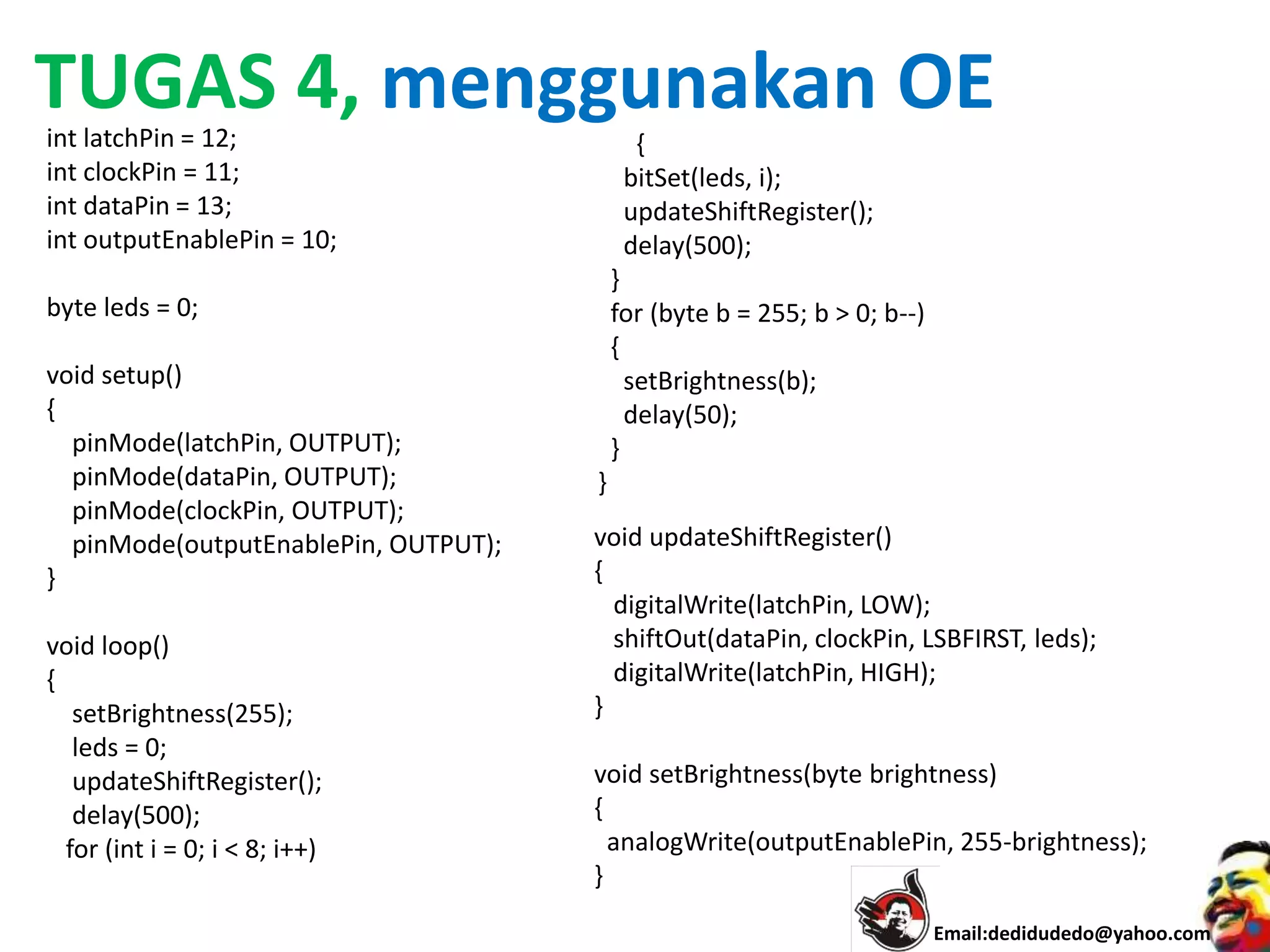 TUGAS 4, menggunakan OE

int latchPin = 12;
int clockPin = 11;
int dataPin = 13;
int outputEnablePin = 10;

byte leds = 0;

void setup()
{
pinMode(latchPin, OUTPUT);
pinMode(dataPin, OUTPUT);
pinMode(clockPin, OUTPUT);
pinMode(outputEnablePin, OUTPUT);
}

void loop()
{
setBrightness(255);
leds = 0;
updateShiftRegister();
delay(500);
for (int i = 0; i < 8; i++)

{
bitSet(leds, i);
updateShiftRegister();
delay(500);
}
for (byte b = 255; b > 0; b--)
{
setBrightness(b);
delay(50);
}
}

void updateShiftRegister()
{
digitalWrite(latchPin, LOW);
shiftOut(dataPin, clockPin, LSBFIRST, leds);
digitalWrite(latchPin, HIGH);
}

void setBrightness(byte brightness)
{
analogWrite(outputEnablePin, 255-brightness);
}

Email:dedidudedo@yahoo.com